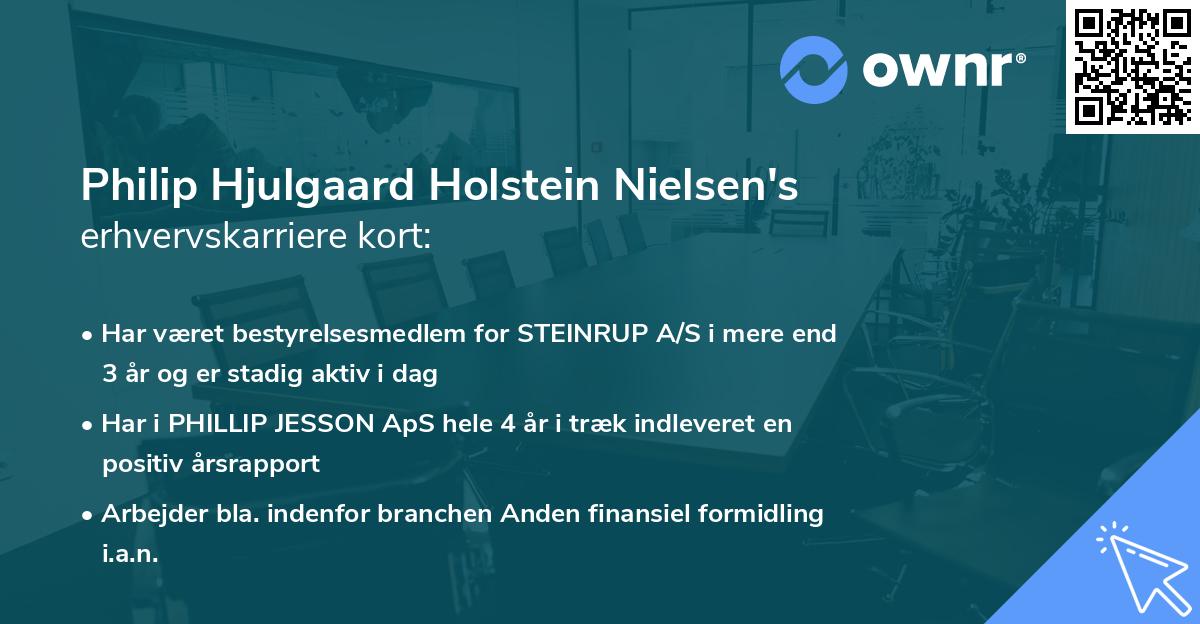 ownr®

Philip Hjulgaard Holstein Nielsen's erhvervskarriere kort:

• Har været bestyrelsesmedlem for STEINRUP A/S i mere end 3 år og er stadig aktiv i dag

• Har i PHILLIP JESSON ApS hele 4 år i træk indleveret en positiv årsrapport

• Arbejder bla. indenfor branchen Anden finansiel formidling i.a.n.